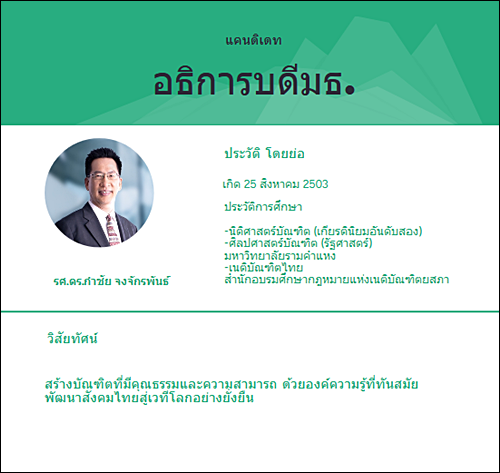 แคนดิเดท

อธิการบดีมธ.

รศ.ดร.ภาชัย จงจักรพันธ์

ประวัติ โดยย่อ

เกิด 25 สิงหาคม 2503

ประวัติการศึกษา

-นิติศาสตร์บัณฑิต (เกียรตินิยมอันดับสอง)
-ศิลปศาสตร์บัณฑิต (รัฐศาสตร์)
มหาวิทยาลัยรามคำแหง
-เนติบัณฑิตไทย
สำนักอบรมศึกษากฎหมายแห่งเนติบัณฑิตยสภา

วิสัยทัศน์

สร้างบัณฑิตที่มีคุณธรรมและความสามารถ ด้วยองค์ความรู้ที่ทันสมัย พัฒนาสังคมไทยสู่เวทีโลกอย่างยั่งยืน